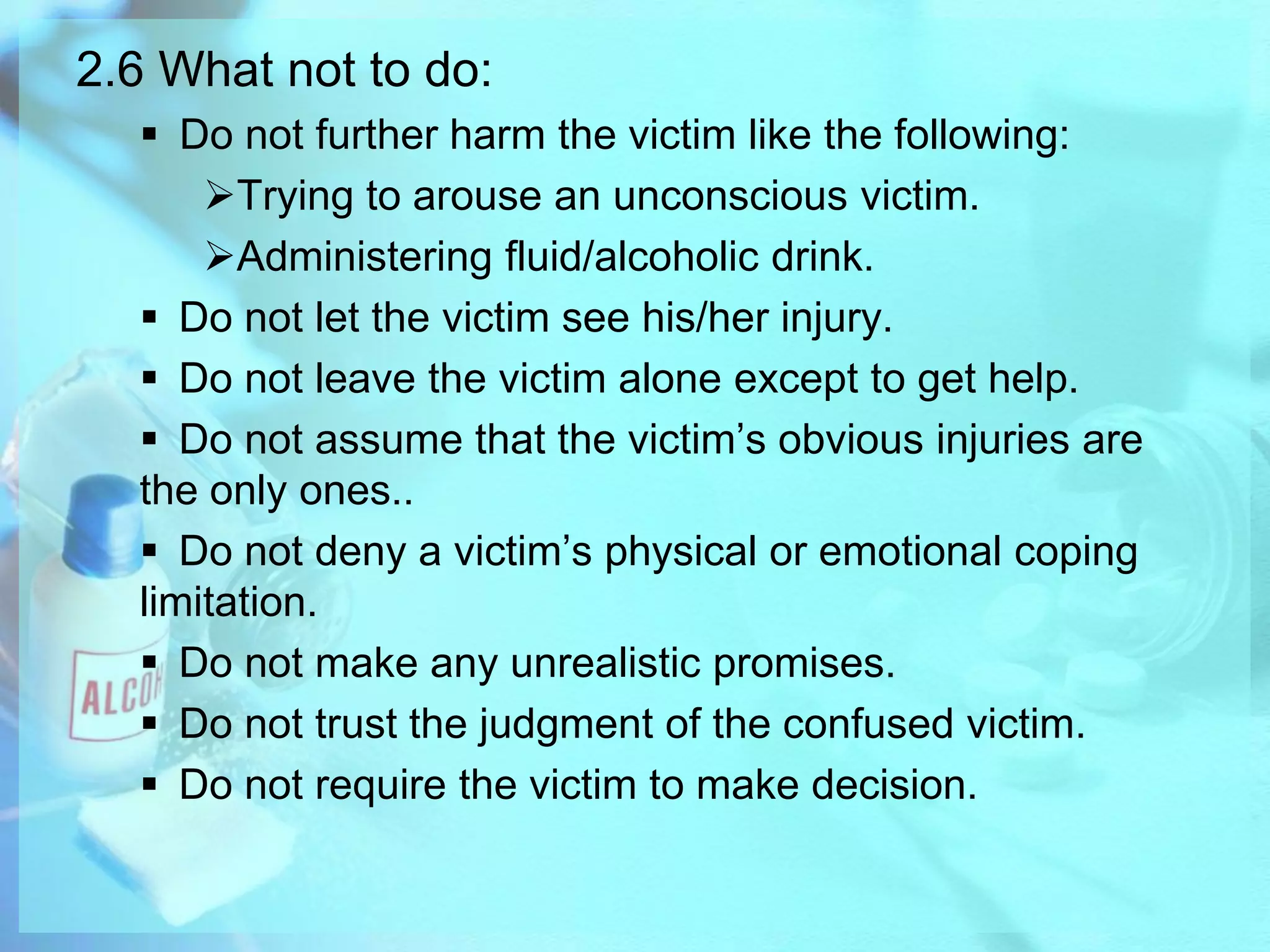 2.6 What not to do:

▪ Do not further harm the victim like the following:

➢Trying to arouse an unconscious victim.

➢Administering fluid/alcoholic drink.

▪ Do not let the victim see his/her injury.

▪ Do not leave the victim alone except to get help.

▪ Do not assume that the victim’s obvious injuries are the only ones..

▪ Do not deny a victim’s physical or emotional coping limitation.

▪ Do not make any unrealistic promises.

▪ Do not trust the judgment of the confused victim.

▪ Do not require the victim to make decision.

ALCOH